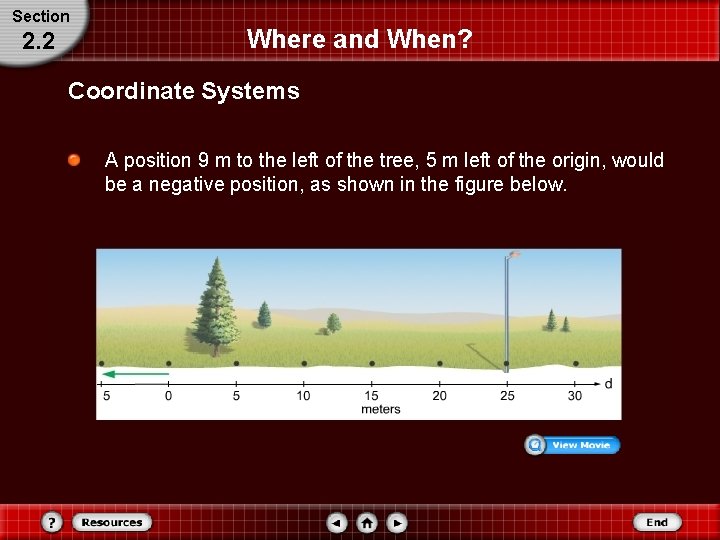 Section
2.2

Where and When?

Coordinate Systems

A position 9 m to the left of the tree, 5 m left of the origin, would be a negative position, as shown in the figure below.

5 0 5 10 15 20 25 30 d
meters

View Movie

?
Resources
End